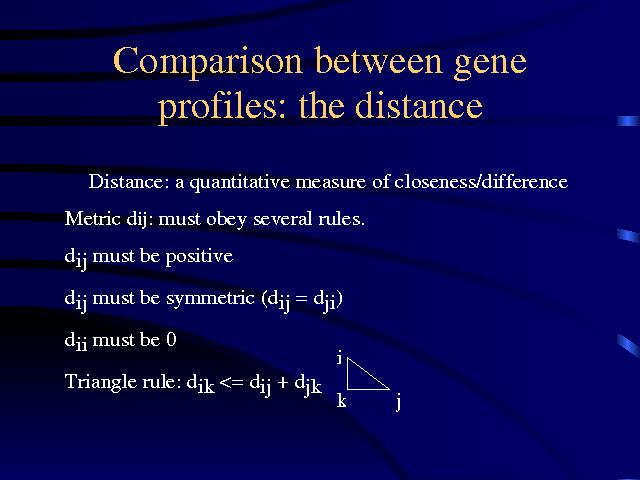 Comparison between gene profiles: the distance

Distance: a quantitative measure of closeness/difference

Metric dij: must obey several rules.

$d_{ij}$ must be positive

$d_{ij}$ must be symmetric ($d_{ij} = d_{ji}$)

$d_{ii}$ must be 0

Triangle rule: $d_{ik} <= d_{ij} + d_{jk}$

i

k

j